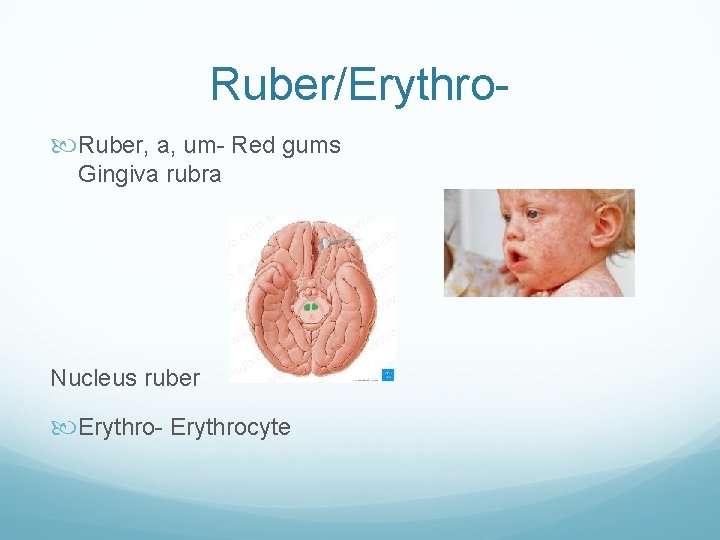 Ruber/Erythro-

Ruber, a, um- Red gums
Gingiva rubra

Nucleus ruber

Erythro- Erythrocyte